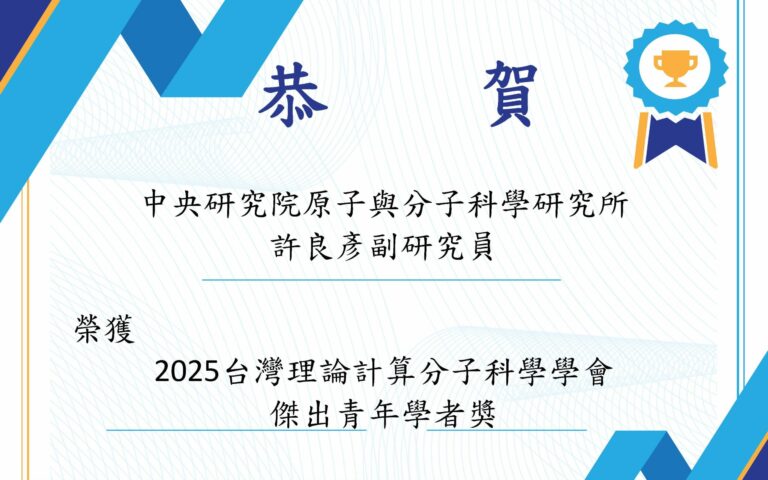 恭　賀

中央研究院原子與分子科學研究所
許良彥副研究員

榮獲
2025台灣理論計算分子科學學會
傑出青年學者獎